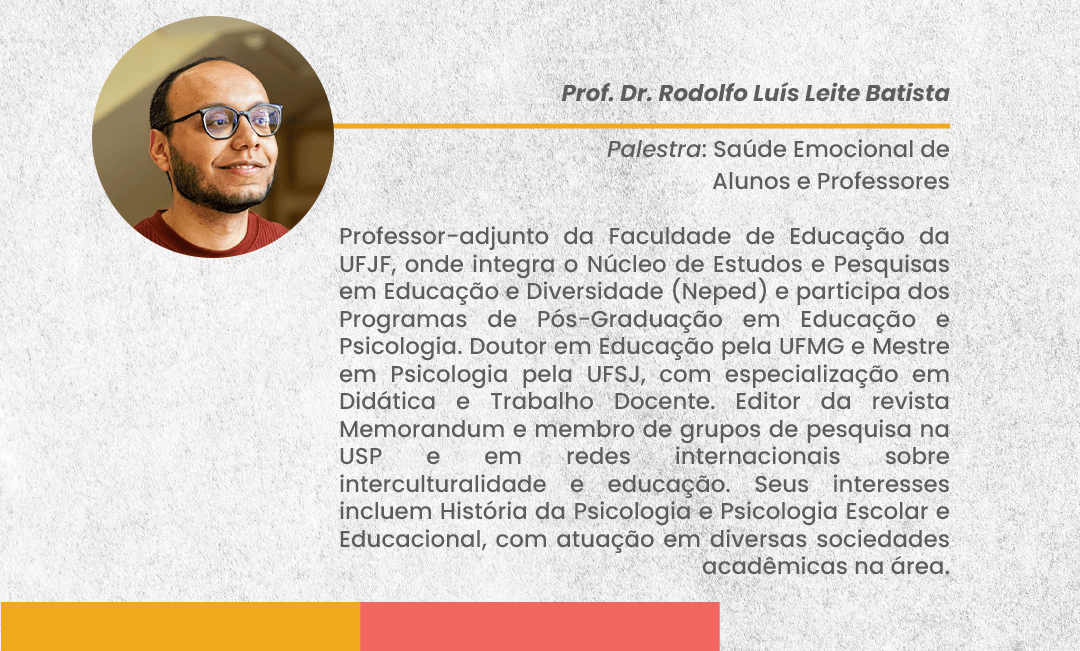 Prof. Dr. Rodolfo Luís Leite Batista

Palestra: Saúde Emocional de Alunos e Professores

Professor-adjunto da Faculdade de Educação da UFJF, onde integra o Núcleo de Estudos e Pesquisas em Educação e Diversidade (Neped) e participa dos Programas de Pós-Graduação em Educação e Psicologia. Doutor em Educação pela UFMG e Mestre em Psicologia pela UFSJ, com especialização em Didática e Trabalho Docente. Editor da revista Memorandum e membro de grupos de pesquisa na USP e em redes internacionais sobre interculturalidade e educação. Seus interesses incluem História da Psicologia e Psicologia Escolar e Educacional, com atuação em diversas sociedades acadêmicas na área.